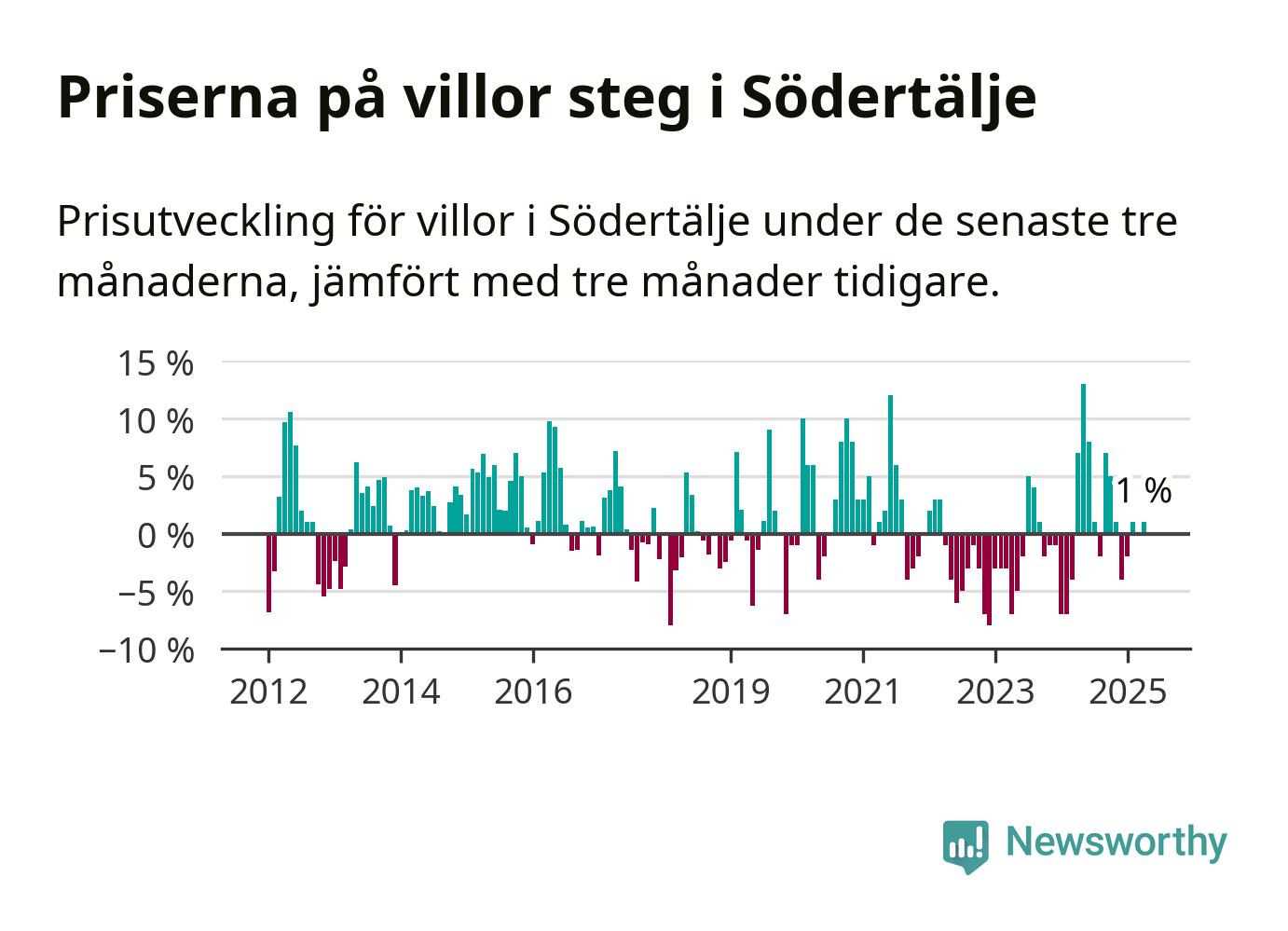 Priserna på villor steg i Södertälje

Prisutveckling för villor i Södertälje under de senaste tre månaderna, jämfört med tre månader tidigare.

15 %
10 %
5 %
0 %
−5 %
−10 %

1 %

2012
2014
2016
2019
2021
2023
2025

Newsworthy